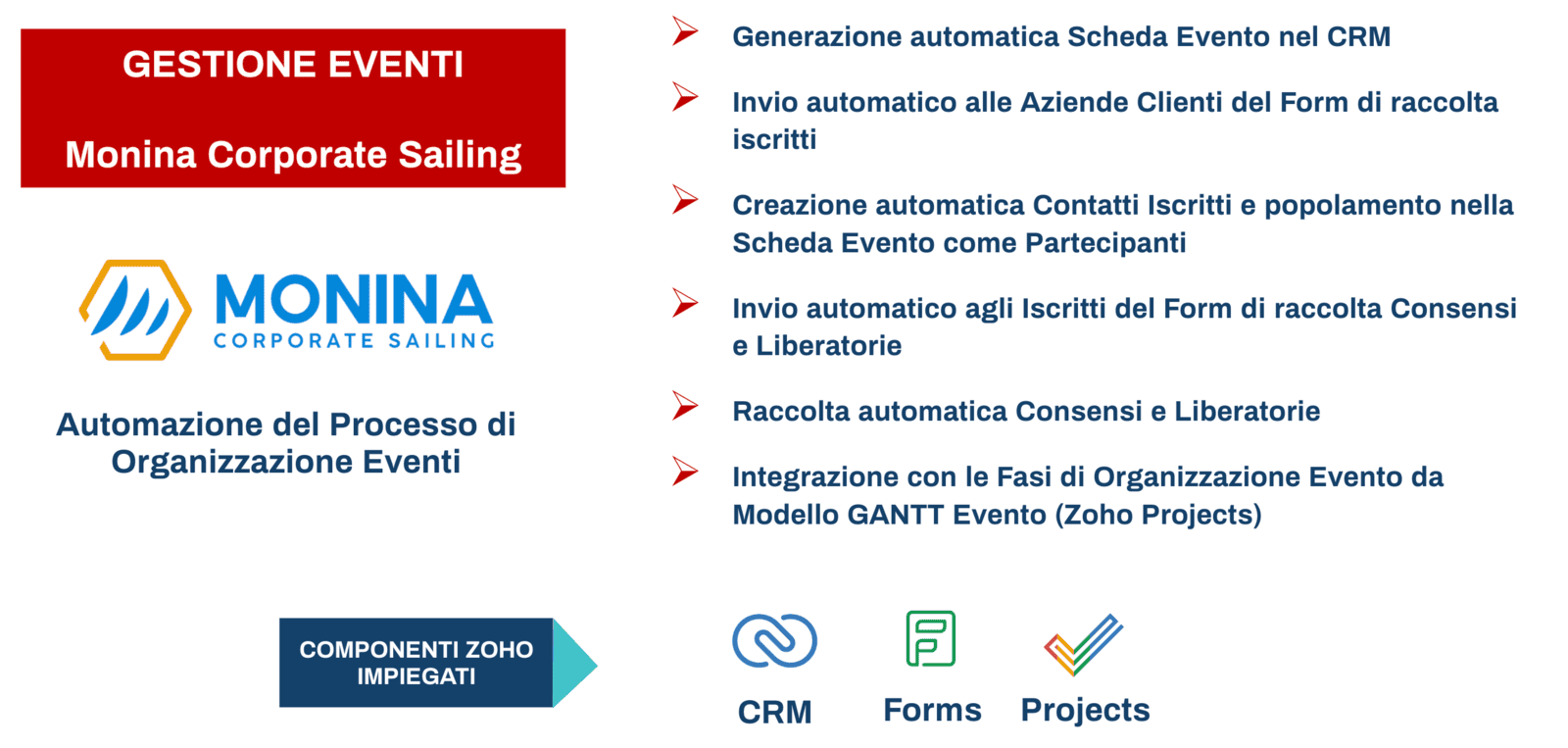 GESTIONE EVENTI

Monina Corporate Sailing

MONINA
CORPORATE SAILING

Automazione del Processo di Organizzazione Eventi

Generazione automatica Scheda Evento nel CRM

Invio automatico alle Aziende Clienti del Form di raccolta iscritti

Creazione automatica Contatti Iscritti e popolamento nella Scheda Evento come Partecipanti

Invio automatico agli Iscritti del Form di raccolta Consensi e Liberatorie

Raccolta automatica Consensi e Liberatorie

Integrazione con le Fasi di Organizzazione Evento da Modello GANTT Evento (Zoho Projects)

COMPONENTI ZOHO IMPIEGATI

CRM

Forms

Projects